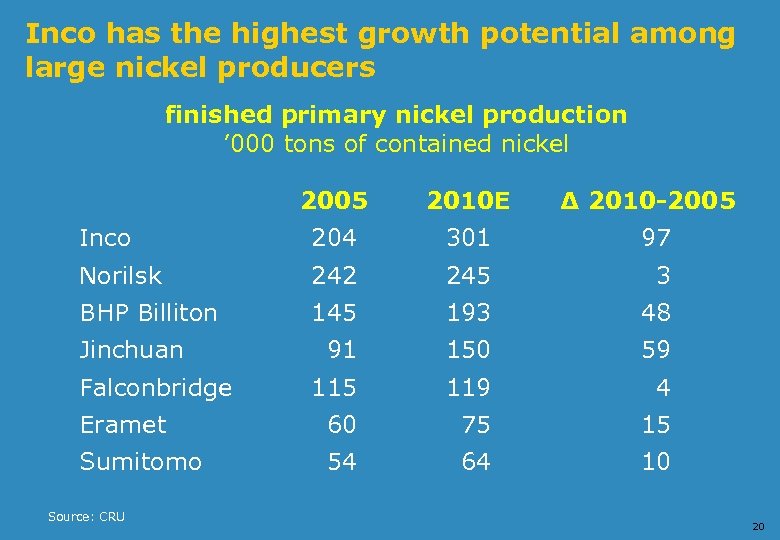 Inco has the highest growth potential among large nickel producers

finished primary nickel production
’000 tons of contained nickel

| | 2005 | 2010E | Δ 2010-2005 |
|---|---|---|---|
| Inco | 204 | 301 | 97 |
| Norilsk | 242 | 245 | 3 |
| BHP Billiton | 145 | 193 | 48 |
| Jinchuan | 91 | 150 | 59 |
| Falconbridge | 115 | 119 | 4 |
| Eramet | 60 | 75 | 15 |
| Sumitomo | 54 | 64 | 10 |

Source: CRU

20